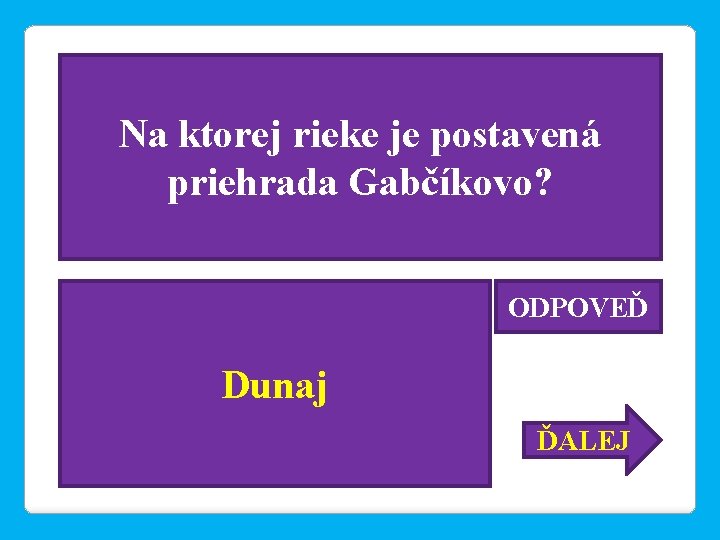 Na ktorej rieke je postavená priehrada Gabčíkovo?

Dunaj

ODPOVEĎ

ĎALEJ